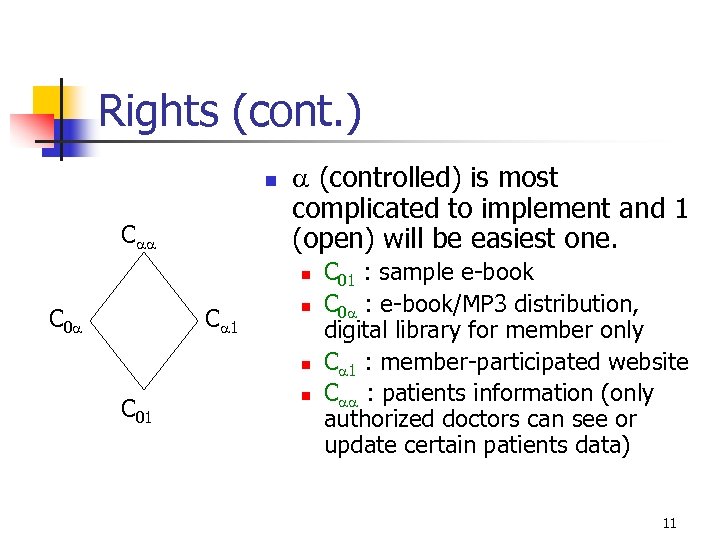 Rights (cont.)

$C_{\alpha\alpha}$

$C_{0\alpha}$

$C_{\alpha 1}$

$C_{01}$

$\alpha$ (controlled) is most complicated to implement and 1 (open) will be easiest one.

$C_{01}$ : sample e-book

$C_{0\alpha}$ : e-book/MP3 distribution, digital library for member only

$C_{\alpha 1}$ : member-participated website

$C_{\alpha\alpha}$ : patients information (only authorized doctors can see or update certain patients data)

11